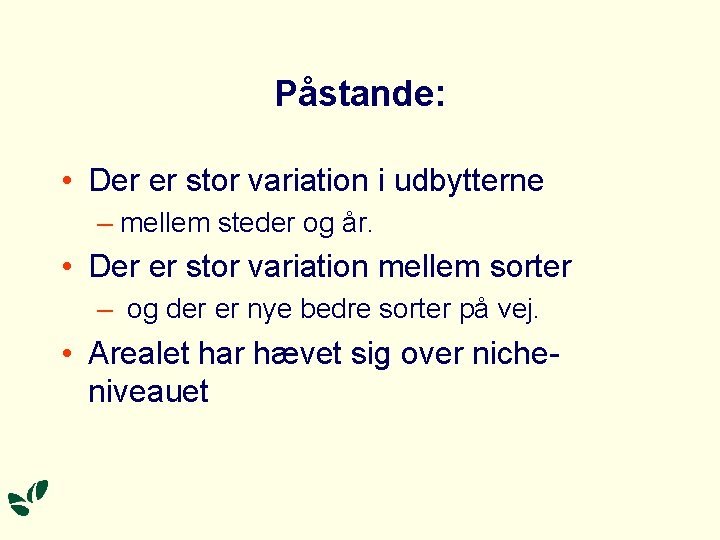 Påstande:

• Der er stor variation i udbytterne
 – mellem steder og år.
• Der er stor variation mellem sorter
 – og der er nye bedre sorter på vej.
• Arealet har hævet sig over niche-niveauet